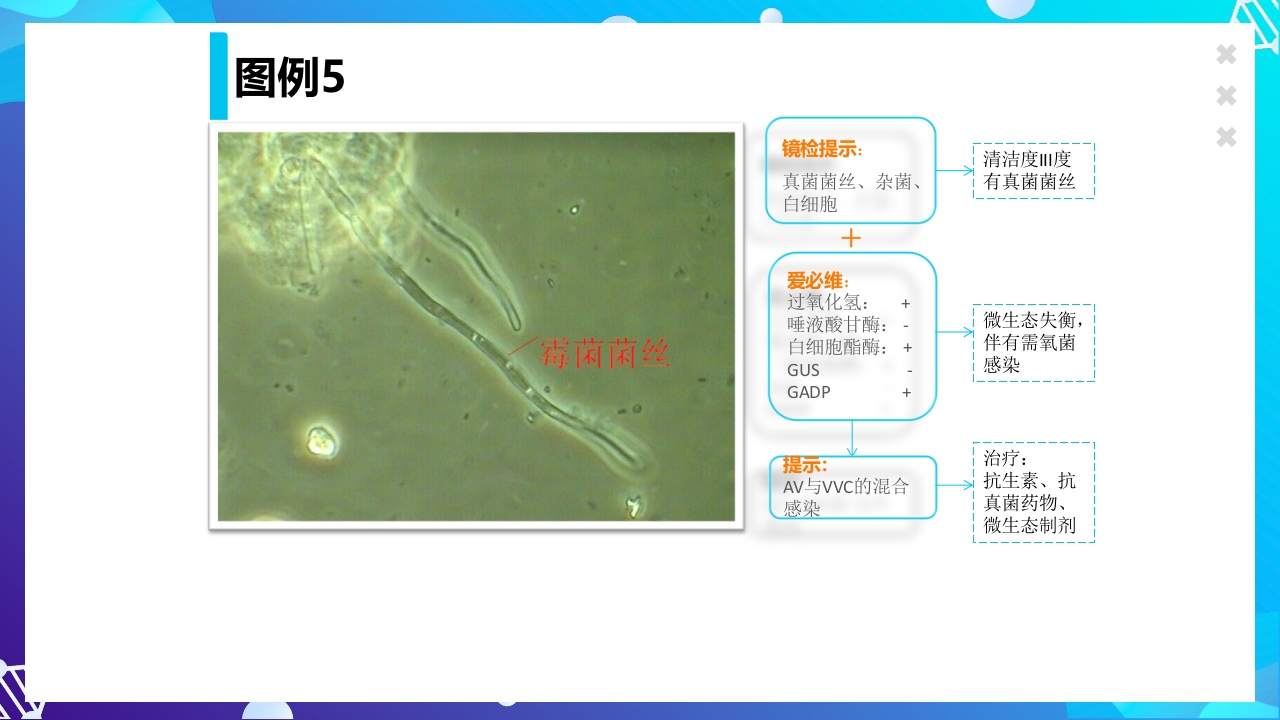 图例5

霉菌菌丝

镜检提示:
真菌菌丝、杂菌、白细胞

清洁度III度
有真菌菌丝

+

爱必维:
过氧化氢: +
唾液酸甘酶: -
白细胞酯酶: +
GUS -
GADP +

微生态失衡，伴有需氧菌感染

提示:
AV与VVC的混合感染

治疗:
抗生素、抗真菌药物、微生态制剂